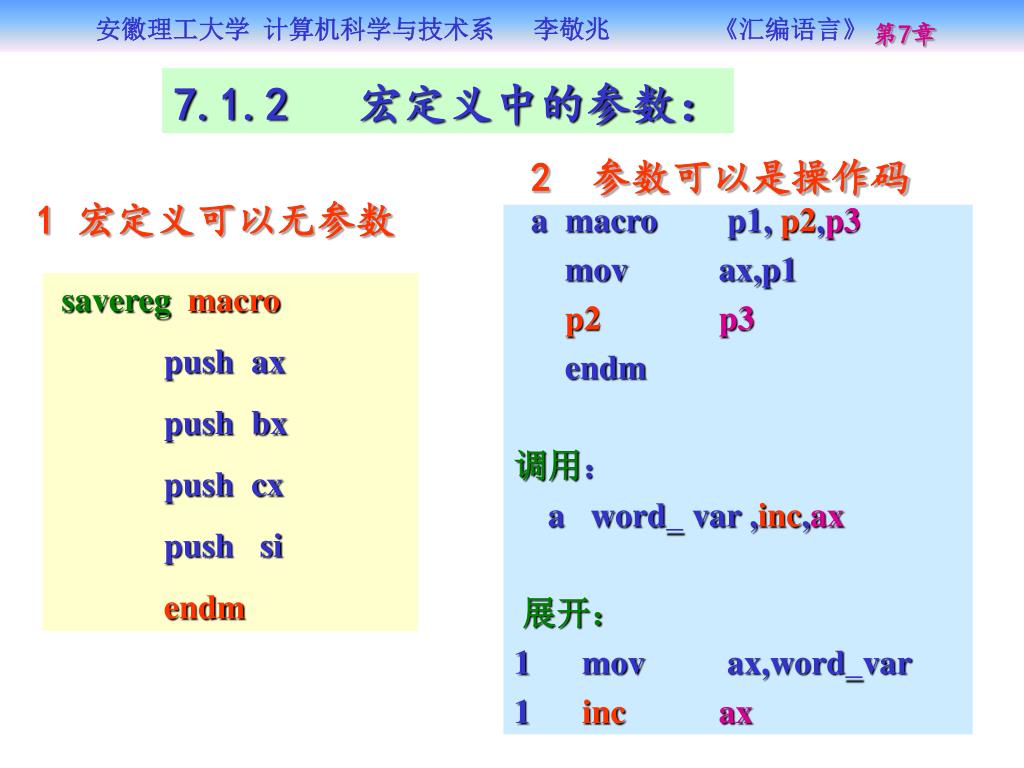 安徽理工大学 计算机科学与技术系 李敬兆 《汇编语言》 第7章

7.1.2 宏定义中的参数：

1 宏定义可以无参数

savereg macro
push ax
push bx
push cx
push si
endm

2 参数可以是操作码

a macro p1, p2,p3
mov ax,p1
p2 p3
endm

调用：
a word_ var ,inc,ax

展开：
1 mov ax,word_var
1 inc ax